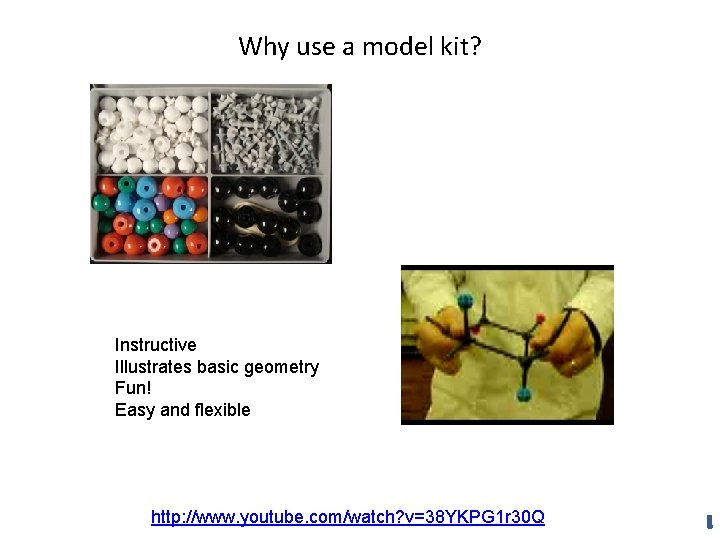 Why use a model kit?

Instructive
Illustrates basic geometry
Fun!
Easy and flexible

http://www.youtube.com/watch?v=38YKPG1r30Q